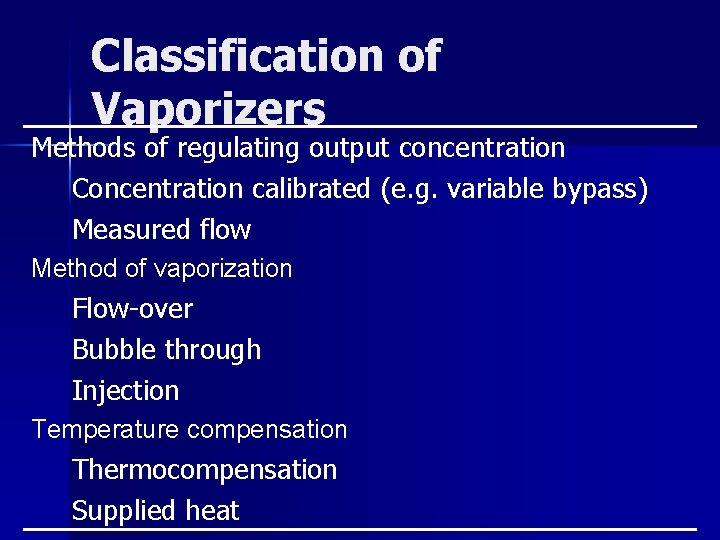 Classification of Vaporizers

Methods of regulating output concentration

Concentration calibrated (e.g. variable bypass)

Measured flow

Method of vaporization

Flow-over

Bubble through

Injection

Temperature compensation

Thermocompensation

Supplied heat